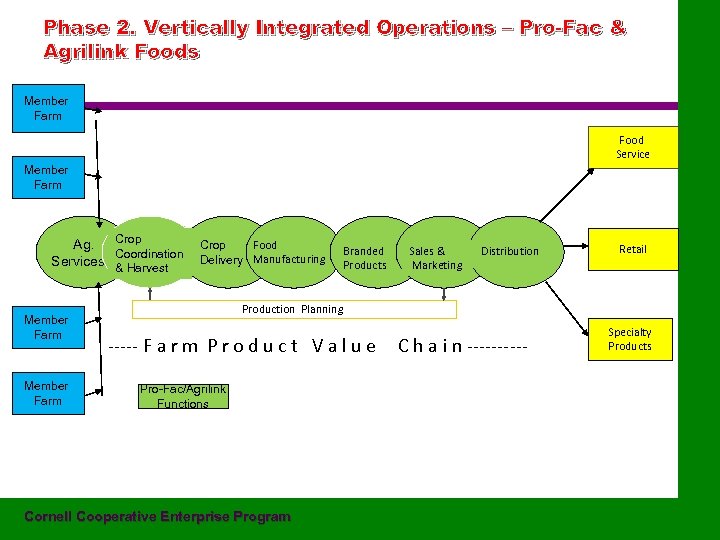 Phase 2. Vertically Integrated Operations – Pro-Fac & Agrilink Foods

Member Farm

Member Farm

Member Farm

Member Farm

Ag. Services

Crop Coordination & Harvest

Crop Delivery

Food Manufacturing

Branded Products

Sales & Marketing

Distribution

Food Service

Retail

Specialty Products

Production Planning

----- Farm Product Value Chain ----------

Pro-Fac/Agrilink Functions

Cornell Cooperative Enterprise Program